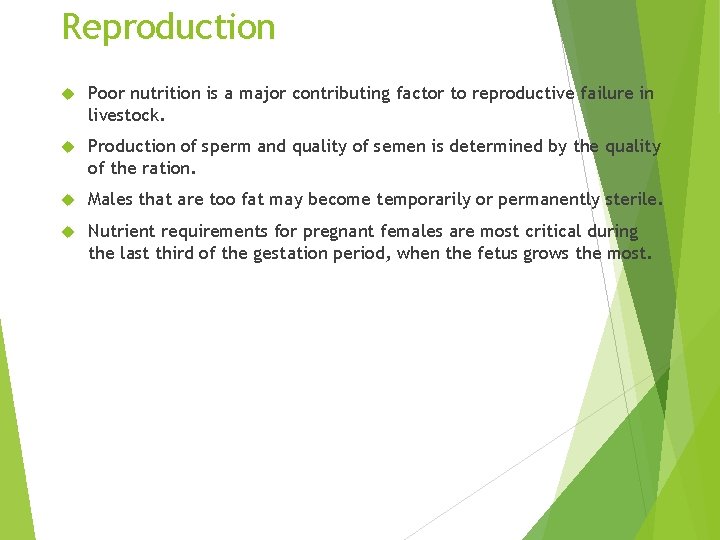 Reproduction

Poor nutrition is a major contributing factor to reproductive failure in livestock.

Production of sperm and quality of semen is determined by the quality of the ration.

Males that are too fat may become temporarily or permanently sterile.

Nutrient requirements for pregnant females are most critical during the last third of the gestation period, when the fetus grows the most.